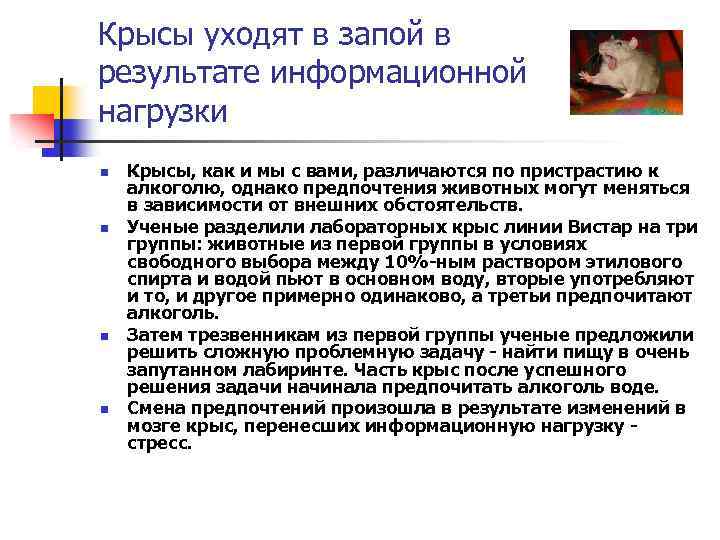 Крысы уходят в запой в результате информационной нагрузки

- Крысы, как и мы с вами, различаются по пристрастию к алкоголю, однако предпочтения животных могут меняться в зависимости от внешних обстоятельств.
- Ученые разделили лабораторных крыс линии Вистар на три группы: животные из первой группы в условиях свободного выбора между 10%-ным раствором этилового спирта и водой пьют в основном воду, вторые употребляют и то, и другое примерно одинаково, а третьи предпочитают алкоголь.
- Затем трезвенникам из первой группы ученые предложили решить сложную проблемную задачу - найти пищу в очень запутанном лабиринте. Часть крыс после успешного решения задачи начинала предпочитать алкоголь воде.
- Смена предпочтений произошла в результате изменений в мозге крыс, перенесших информационную нагрузку - стресс.